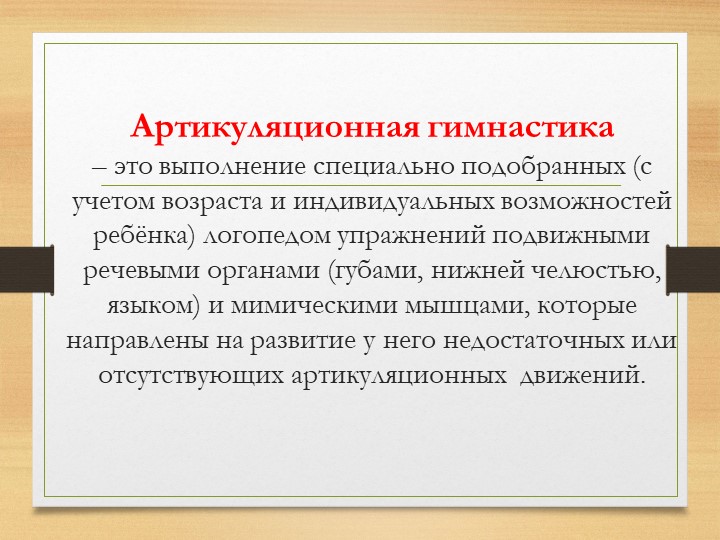 Артикуляционная гимнастика
– это выполнение специально подобранных (с учетом возраста и индивидуальных возможностей ребёнка) логопедом упражнений подвижными речевыми органами (губами, нижней челюстью, языком) и мимическими мышцами, которые направлены на развитие у него недостаточных или отсутствующих артикуляционных  движений.